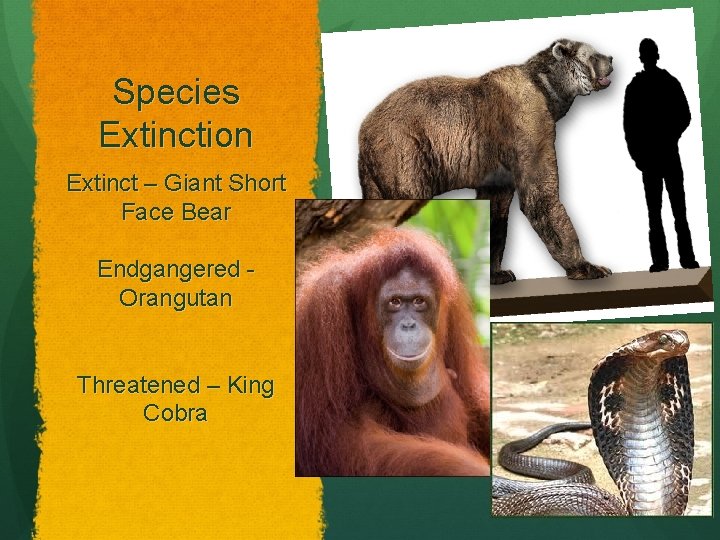 Species Extinction

Extinct – Giant Short Face Bear

Endgangered - Orangutan

Threatened – King Cobra